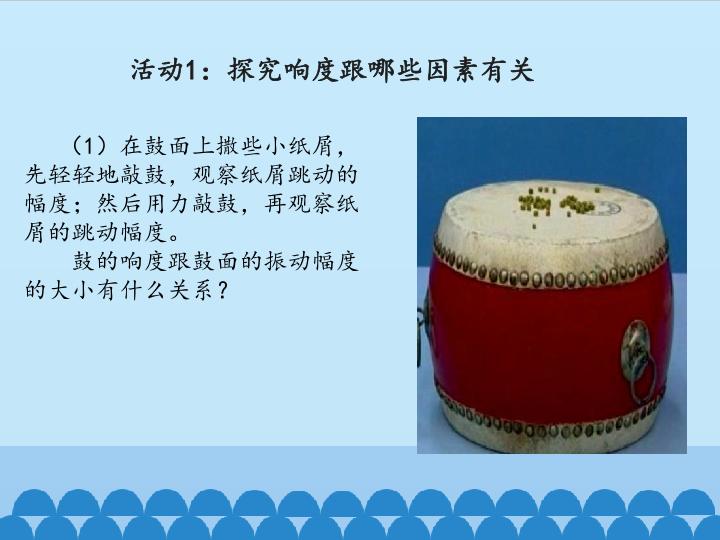 活动1：探究响度跟哪些因素有关

（1）在鼓面上撒些小纸屑，先轻轻地敲鼓，观察纸屑跳动的幅度；然后用力敲鼓，再观察纸屑的跳动幅度。

鼓的响度跟鼓面的振动幅度的大小有什么关系？